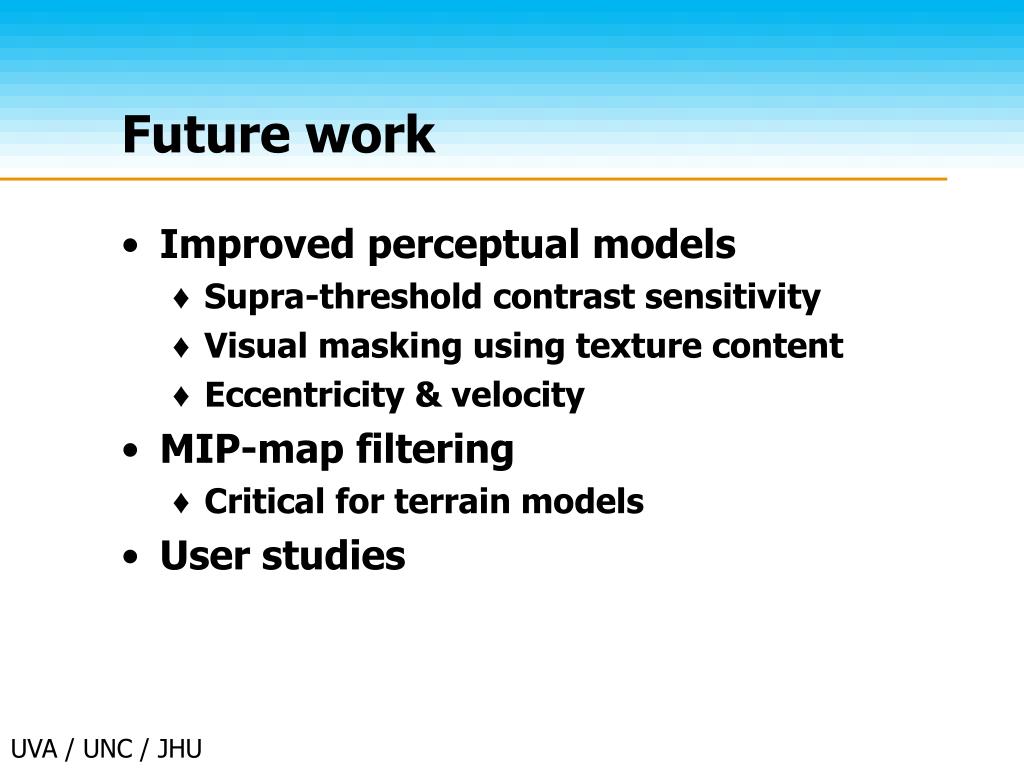 Future work

• Improved perceptual models
♦ Supra-threshold contrast sensitivity
♦ Visual masking using texture content
♦ Eccentricity & velocity
• MIP-map filtering
♦ Critical for terrain models
• User studies

UVA / UNC / JHU